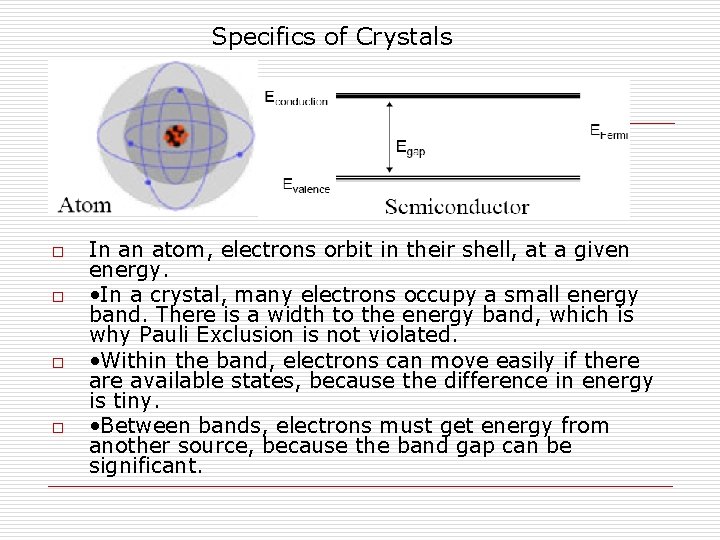 Specifics of Crystals

Atom

$E_{conduction}$

$E_{gap}$

$E_{Fermi}$

$E_{valence}$

Semiconductor

□ In an atom, electrons orbit in their shell, at a given energy.

□ •In a crystal, many electrons occupy a small energy band. There is a width to the energy band, which is why Pauli Exclusion is not violated.

□ •Within the band, electrons can move easily if there are available states, because the difference in energy is tiny.

□ •Between bands, electrons must get energy from another source, because the band gap can be significant.